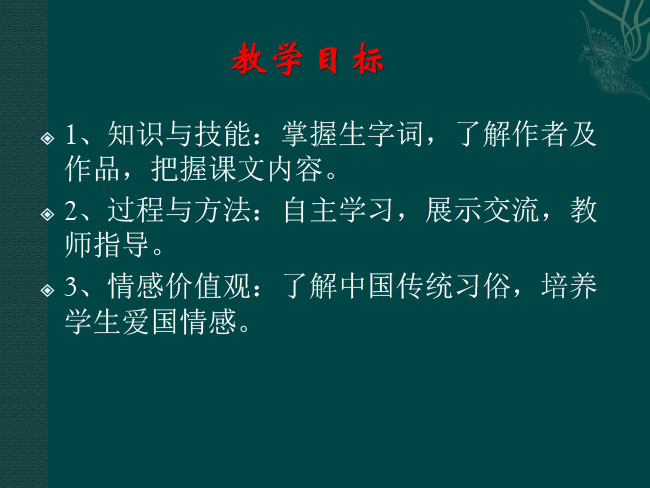 教学目标

1、知识与技能：掌握生字词，了解作者及作品，把握课文内容。

2、过程与方法：自主学习，展示交流，教师指导。

3、情感价值观：了解中国传统习俗，培养学生爱国情感。